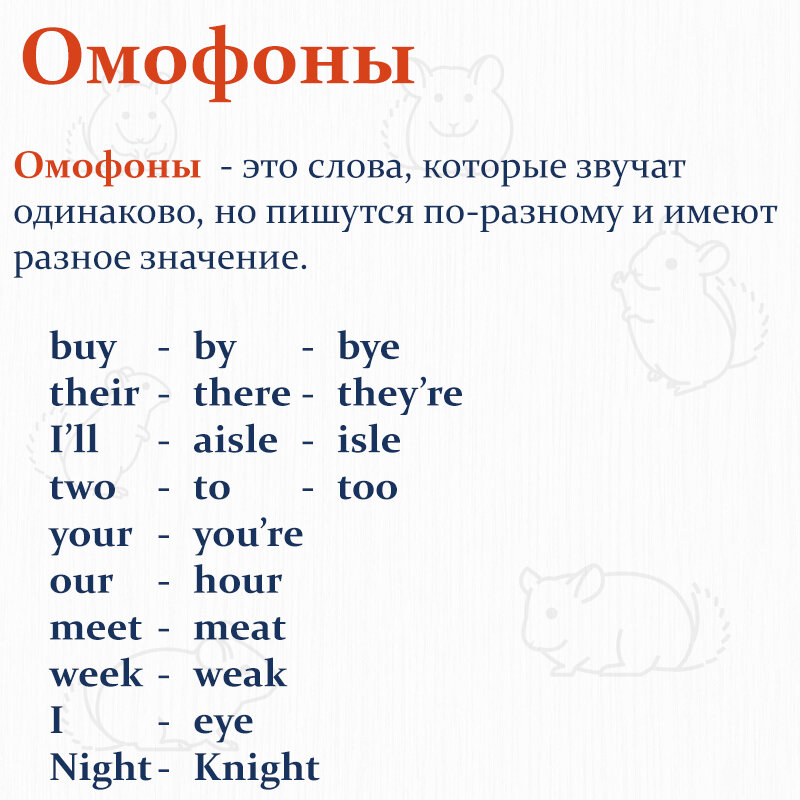 Омофоны

Омофоны - это слова, которые звучат одинаково, но пишутся по-разному и имеют разное значение.

buy - by - bye
their - there - they're
I'll - aisle - isle
two - to - too
your - you're
our - hour
meet - meat
week - weak
I - eye
Night - Knight